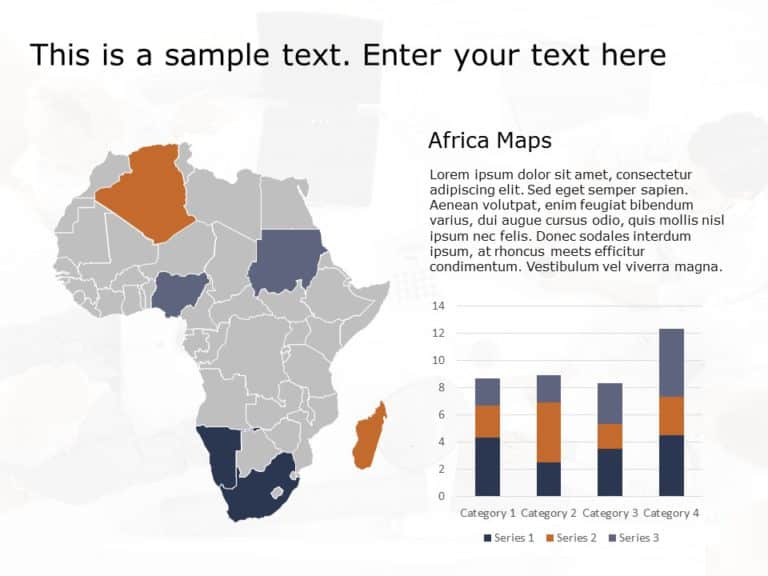 This is a sample text. Enter your text here

Africa Maps

Lorem ipsum dolor sit amet, consectetur adipiscing elit. Sed eget semper sapien. Aenean volutpat, enim feugiat bibendum varius, dui augue cursus odio, quis mollis nisl ipsum nec felis. Donec sodales interdum ipsum, at rhoncus meets efficitur condimentum. Vestibulum vel viverra magna.

14
12
10
8
6
4
2
0

Category 1 Category 2 Category 3 Category 4

Series 1 Series 2 Series 3